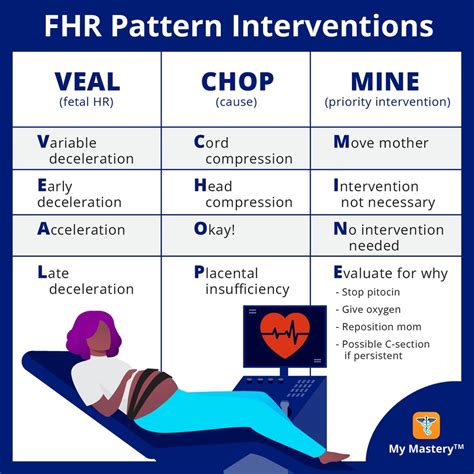 FHR Pattern Interventions

| VEAL (fetal HR) | CHOP (cause) | MINE (priority intervention) |
|---|---|---|
| Variable deceleration | Cord compression | Move mother |
| Early deceleration | Head compression | Intervention not necessary |
| Acceleration | Okay! | No intervention needed |
| Late deceleration | Placental insufficiency | Evaluate for why - Stop pitocin - Give oxygen - Reposition mom - Possible C-section if persistent |

My Mastery™